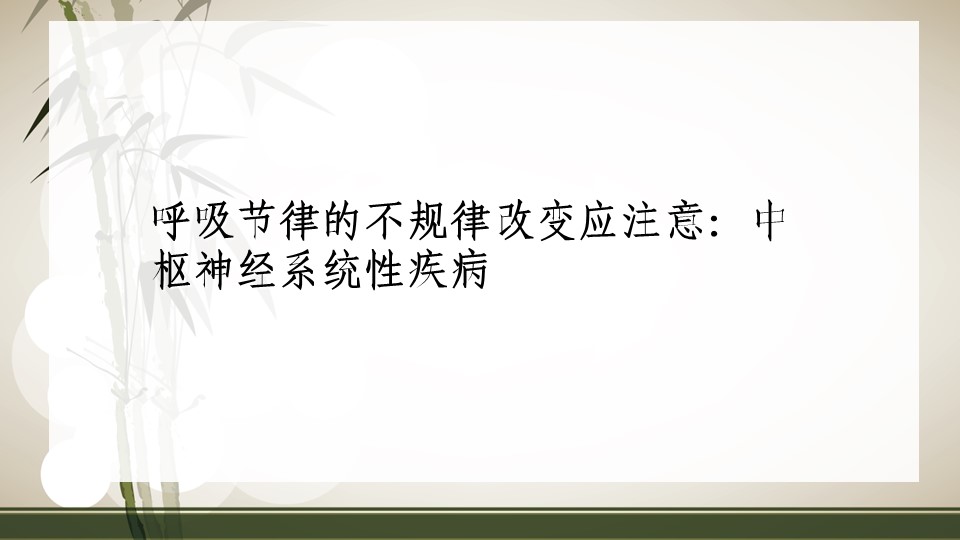 呼吸节律的不规律改变应注意：中枢神经系统性疾病